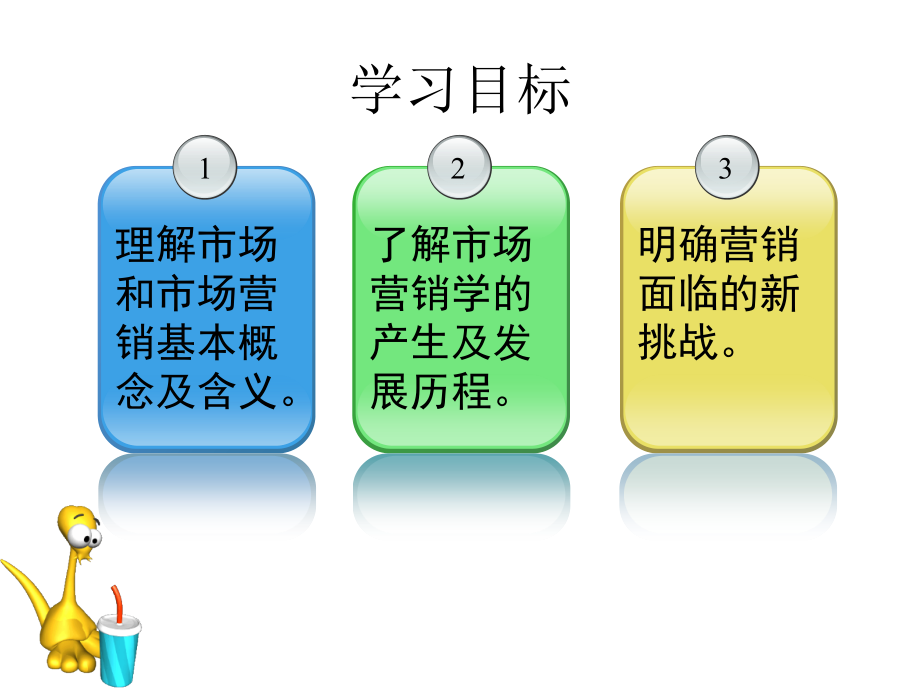 学习目标

1

理解市场和市场营销基本概念及含义。

2

了解市场营销学的产生及发展历程。

3

明确营销面临的新挑战。